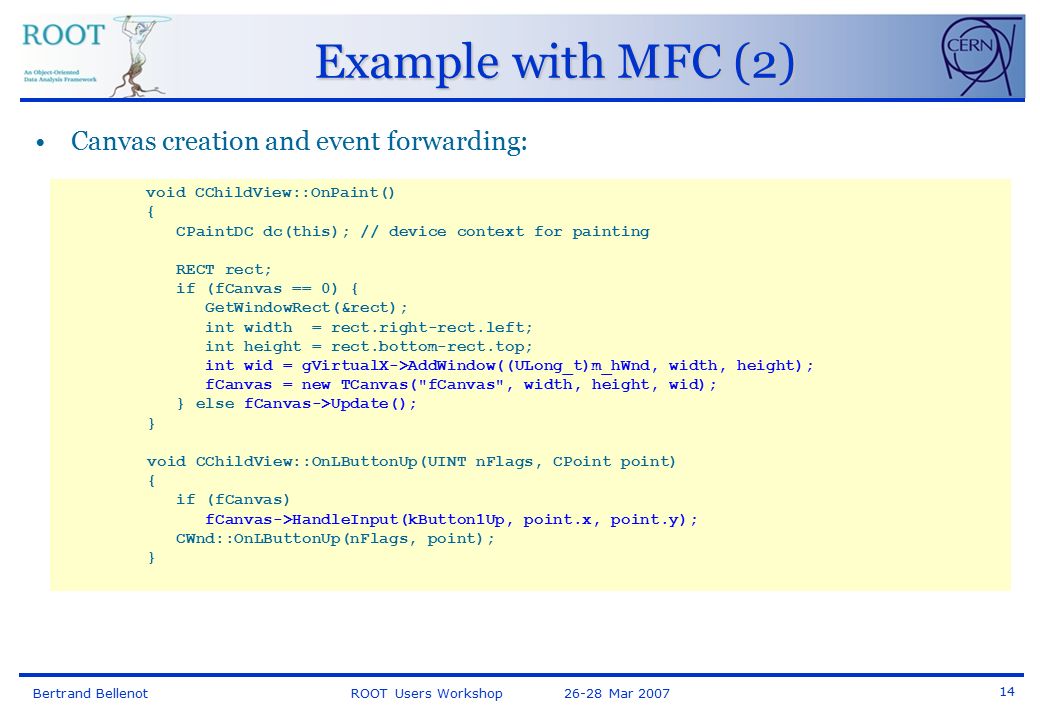 ROOT
An Object-Oriented Data Analysis Framework

Example with MFC (2)

CERN

• Canvas creation and event forwarding:

void CChildView::OnPaint()
{
   CPaintDC dc(this); // device context for painting

   RECT rect;
   if (fCanvas == 0) {
      GetWindowRect(&rect);
      int width  = rect.right-rect.left;
      int height = rect.bottom-rect.top;
      int wid = gVirtualX->AddWindow((ULong_t)m_hWnd, width, height);
      fCanvas = new TCanvas("fCanvas", width, height, wid);
   } else fCanvas->Update();
}

void CChildView::OnLButtonUp(UINT nFlags, CPoint point)
{
   if (fCanvas)
      fCanvas->HandleInput(kButton1Up, point.x, point.y);
   CWnd::OnLButtonUp(nFlags, point);
}

Bertrand Bellenot    ROOT Users Workshop    26-28 Mar 2007    14